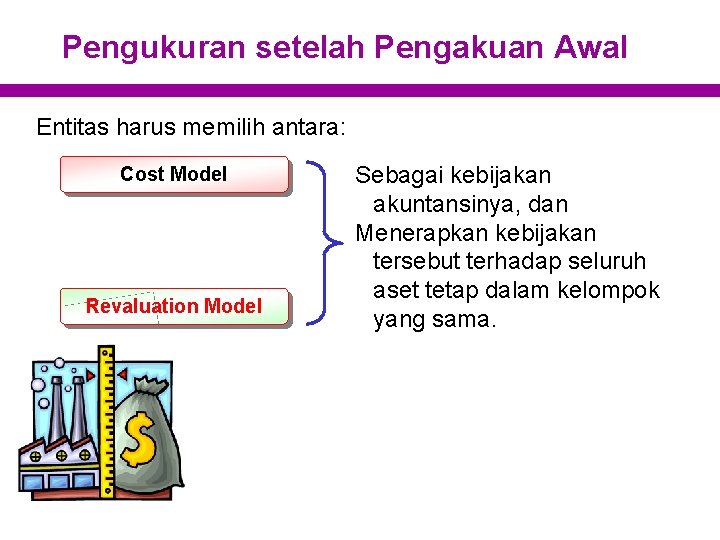 Pengukuran setelah Pengakuan Awal

Entitas harus memilih antara:

Cost Model

Revaluation Model

Sebagai kebijakan akuntansinya, dan
Menerapkan kebijakan tersebut terhadap seluruh aset tetap dalam kelompok yang sama.

$